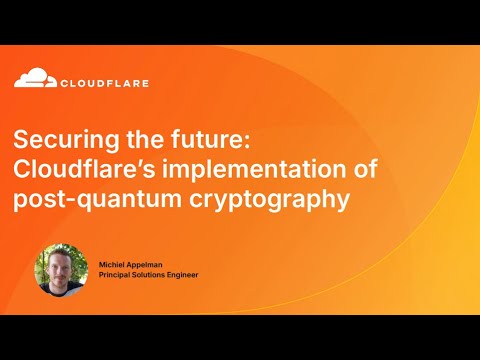 CLOUDFLARE

Securing the future: Cloudflare's implementation of post-quantum cryptography

Michiel Appelman
Principal Solutions Engineer